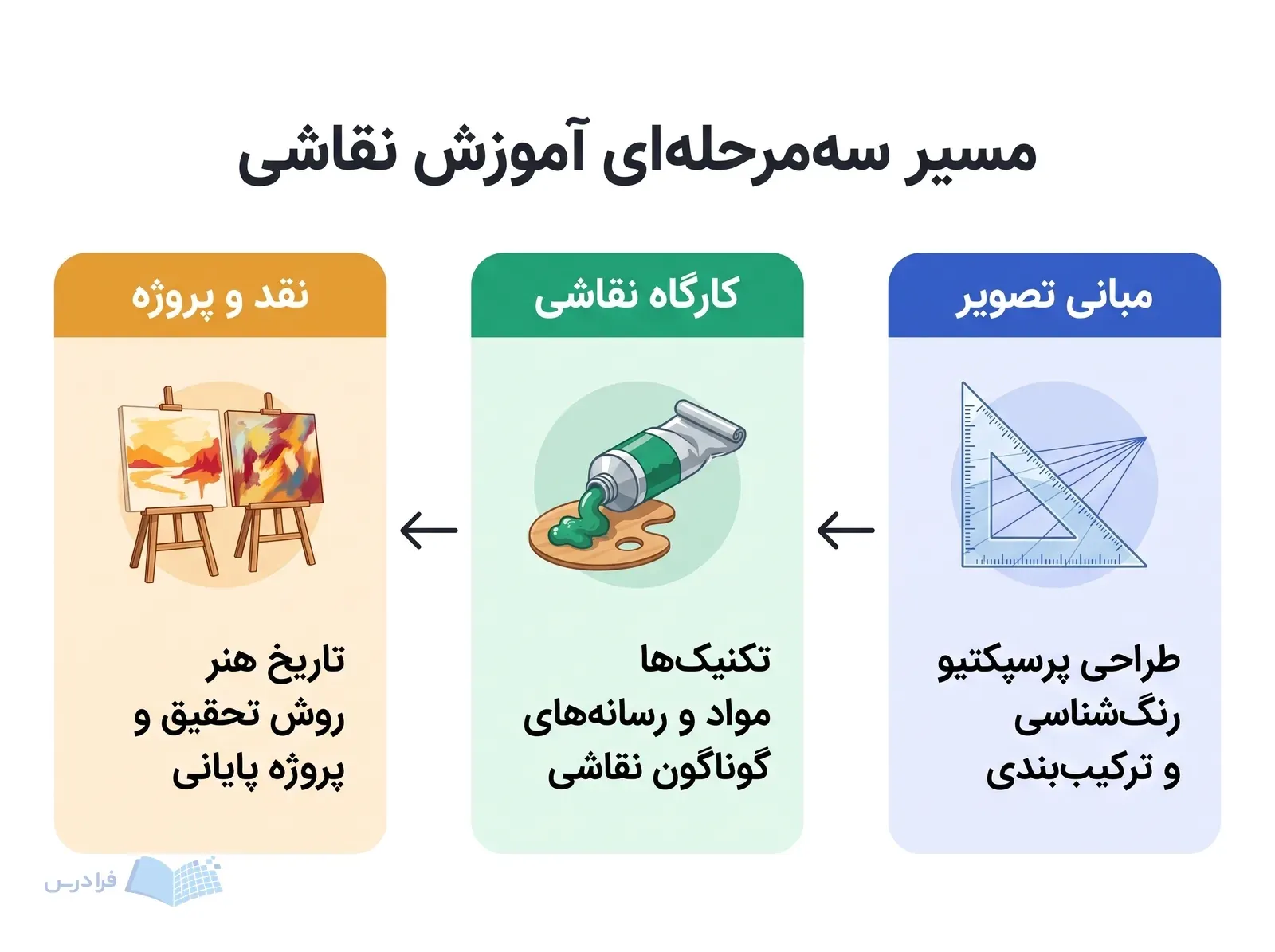 مسیر سه‌مرحله‌ای آموزش نقاشی

مبانی تصویر

طراحی پرسپکتیو
رنگ‌شناسی
و ترکیب‌بندی

کارگاه نقاشی

تکنیک‌ها
مواد و رسانه‌های
گوناگون نقاشی

نقد و پروژه

تاریخ هنر
روش تحقیق و
پروژه پایانی

فرادرس